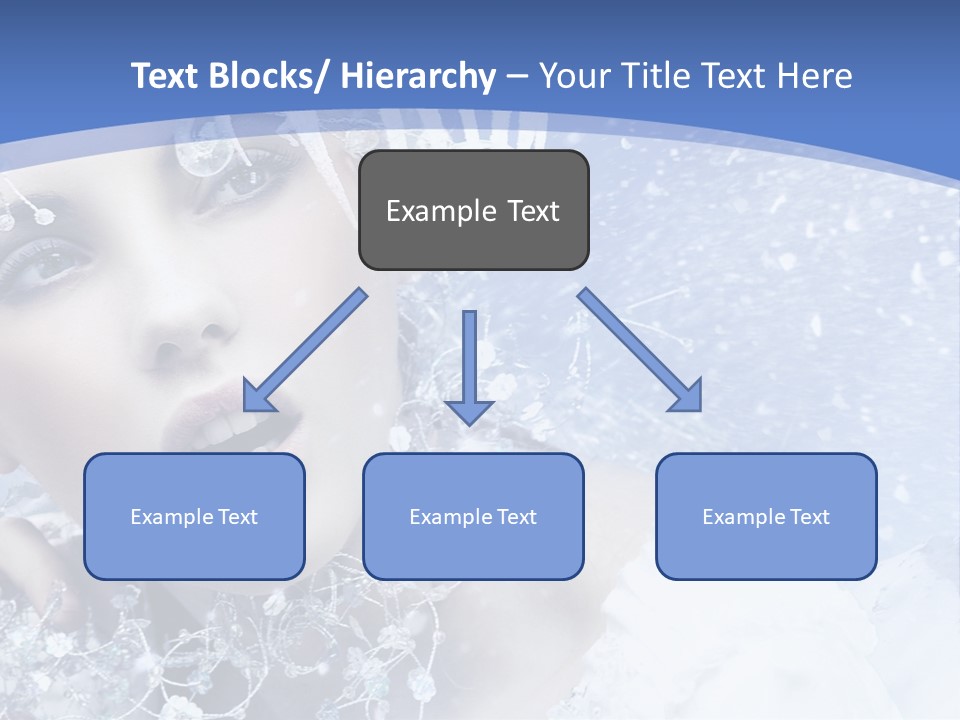 Text Blocks/ Hierarchy – Your Title Text Here

Example Text

Example Text

Example Text

Example Text